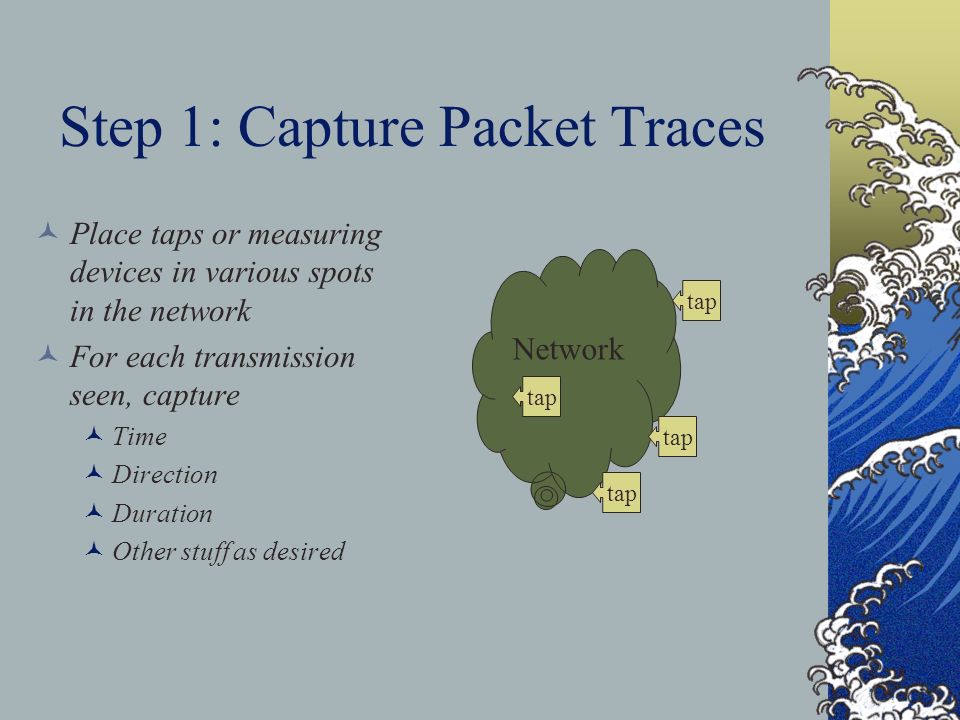 Step 1: Capture Packet Traces

Place taps or measuring devices in various spots in the network

For each transmission seen, capture

Time

Direction

Duration

Other stuff as desired

Network

tap

tap

tap

tap